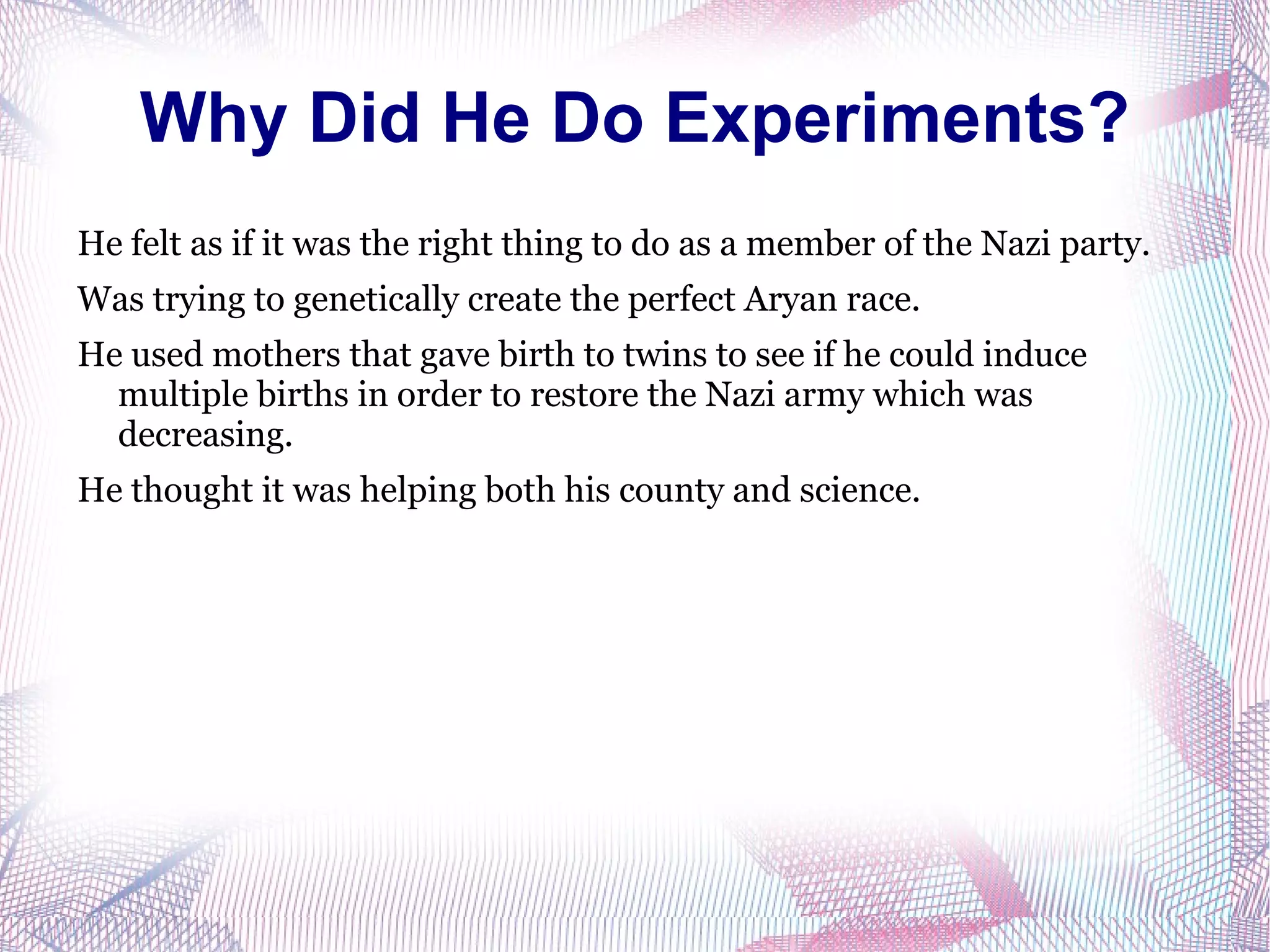 Why Did He Do Experiments?

He felt as if it was the right thing to do as a member of the Nazi party.

Was trying to genetically create the perfect Aryan race.

He used mothers that gave birth to twins to see if he could induce multiple births in order to restore the Nazi army which was decreasing.

He thought it was helping both his county and science.